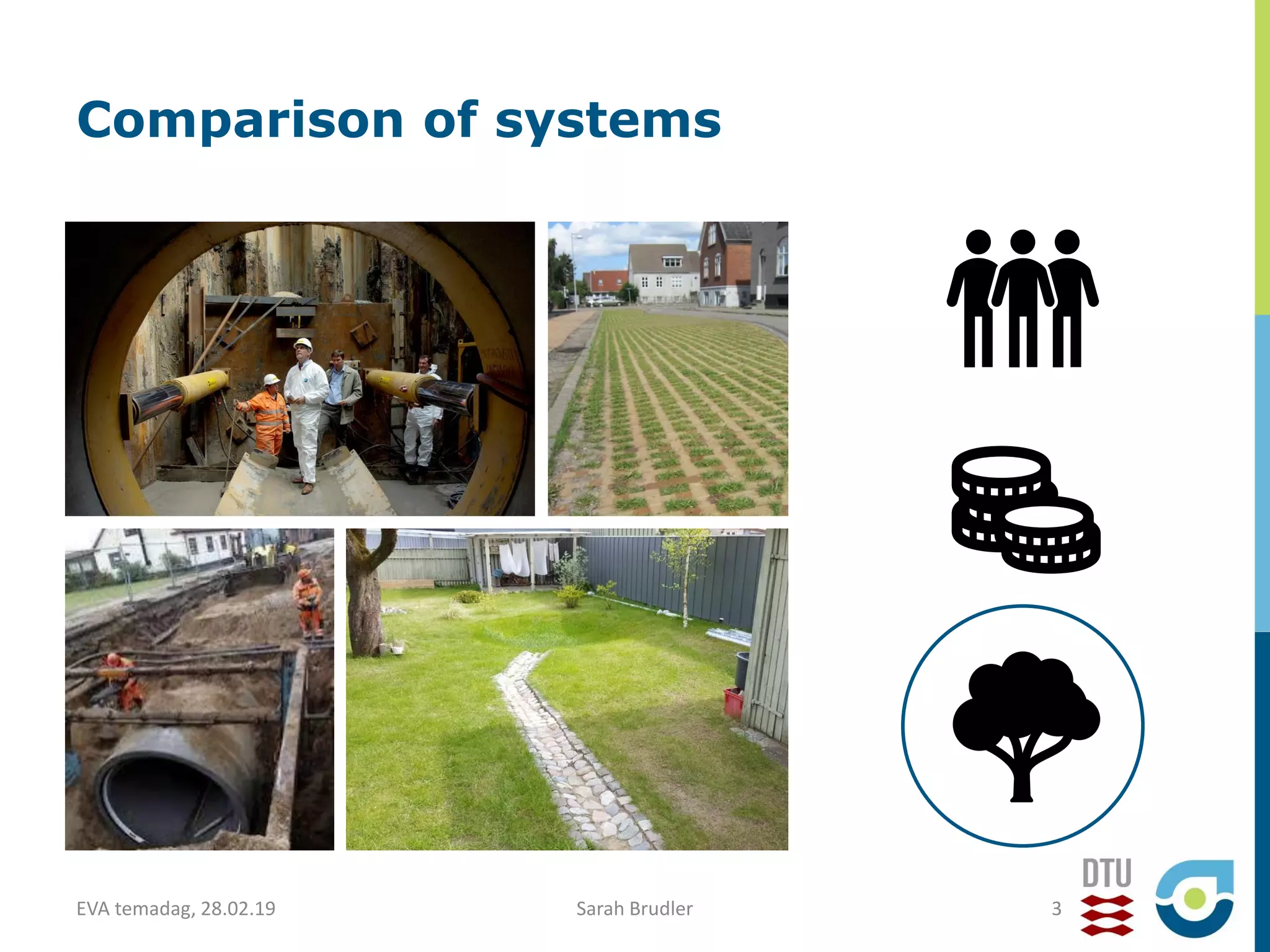 Comparison of systems

EVA temadag, 28.02.19

Sarah Brudler

3

DTU